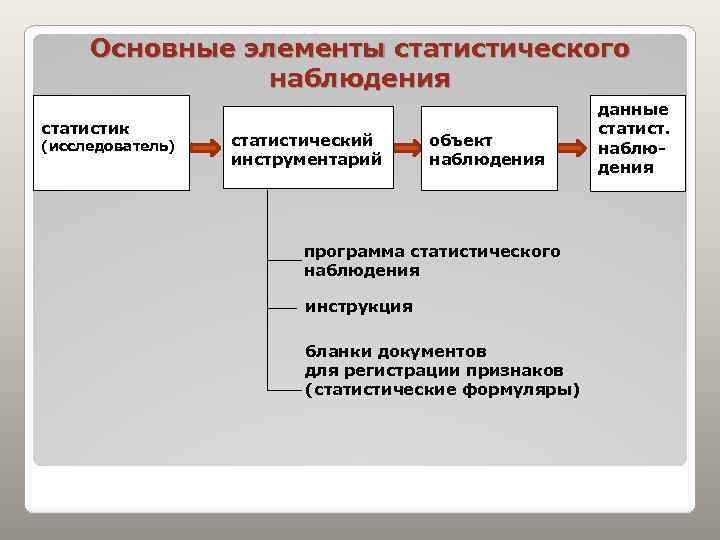 Основные элементы статистического наблюдения

статистик (исследователь)

статистический инструментарий

объект наблюдения

данные статист. наблюдения

программа статистического наблюдения

инструкция

бланки документов для регистрации признаков (статистические формуляры)